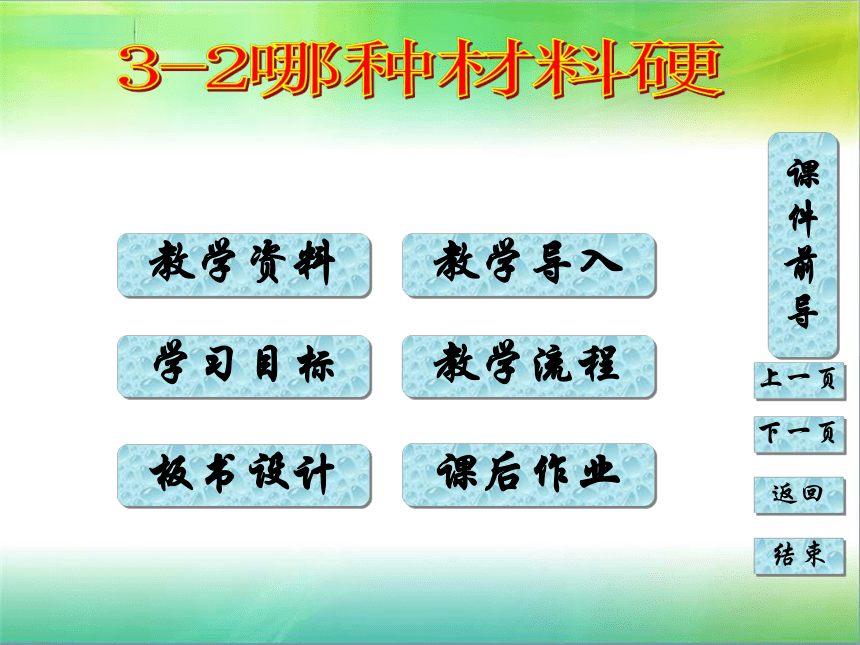 3-2哪种材料硬

教学资料
教学导入
学习目标
教学流程
板书设计
课后作业

课件前导
上一页
下一页
返回
结束